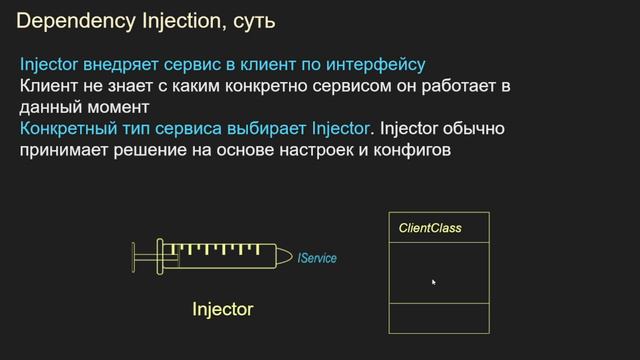 Dependency Injection, суть

Injector внедряет сервис в клиент по интерфейсу
Клиент не знает с каким конкретно сервисом он работает в данный момент
Конкретный тип сервиса выбирает Injector. Injector обычно принимает решение на основе настроек и конфигов

IService

Injector

ClientClass